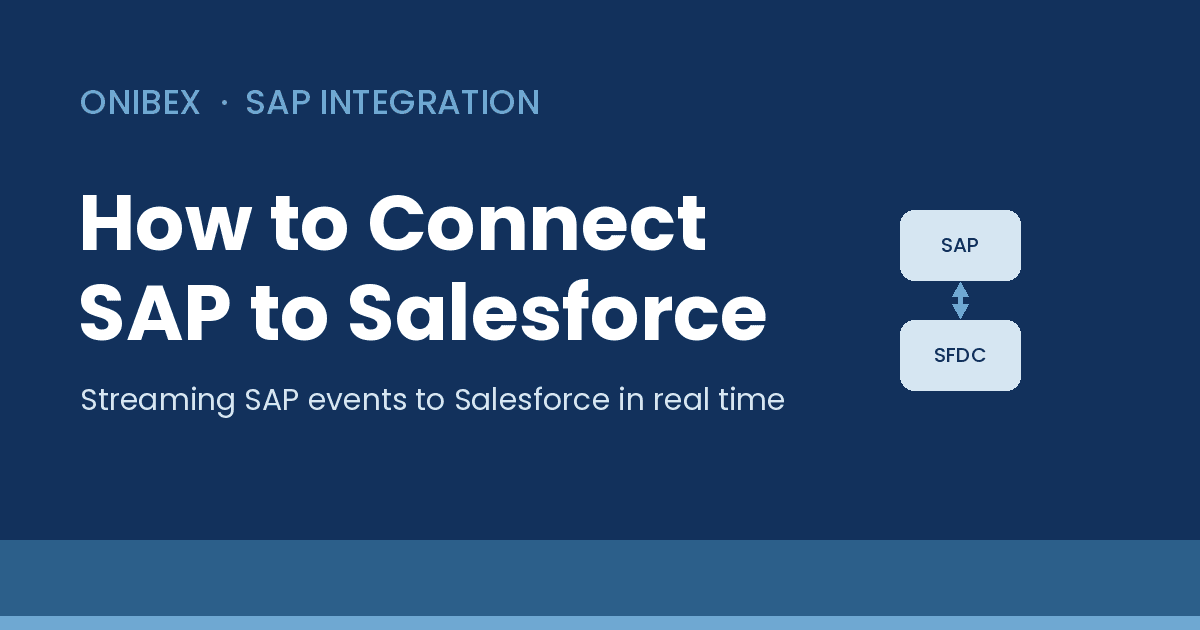 ONIBEX · SAP INTEGRATION

How to Connect SAP to Salesforce

Streaming SAP events to Salesforce in real time

SAP

SFDC